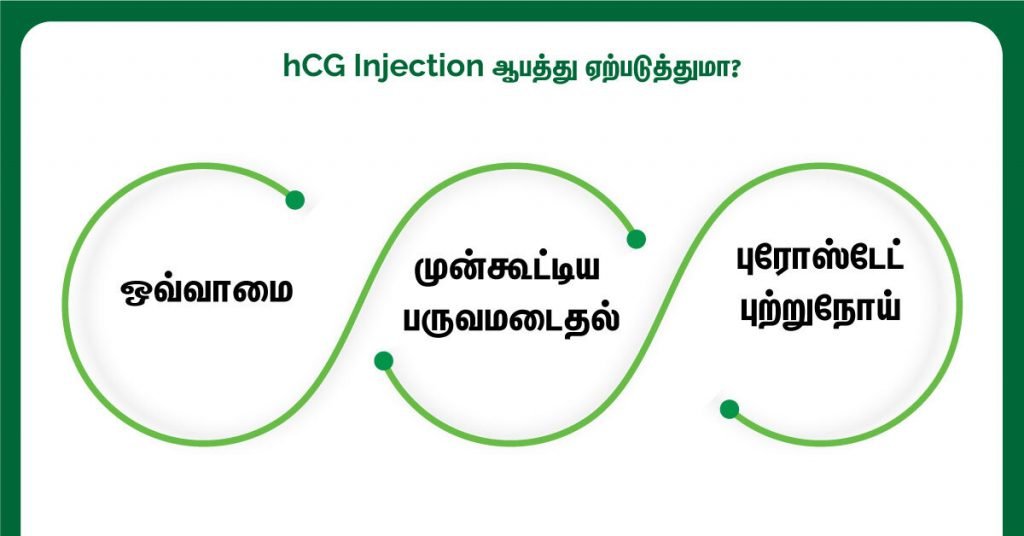 hCG Injection ஆபத்து ஏற்படுத்துமா?

ஒவ்வாமை

முன்கூட்டிய பருவமடைதல்

புரோஸ்டேட் புற்றுநோய்